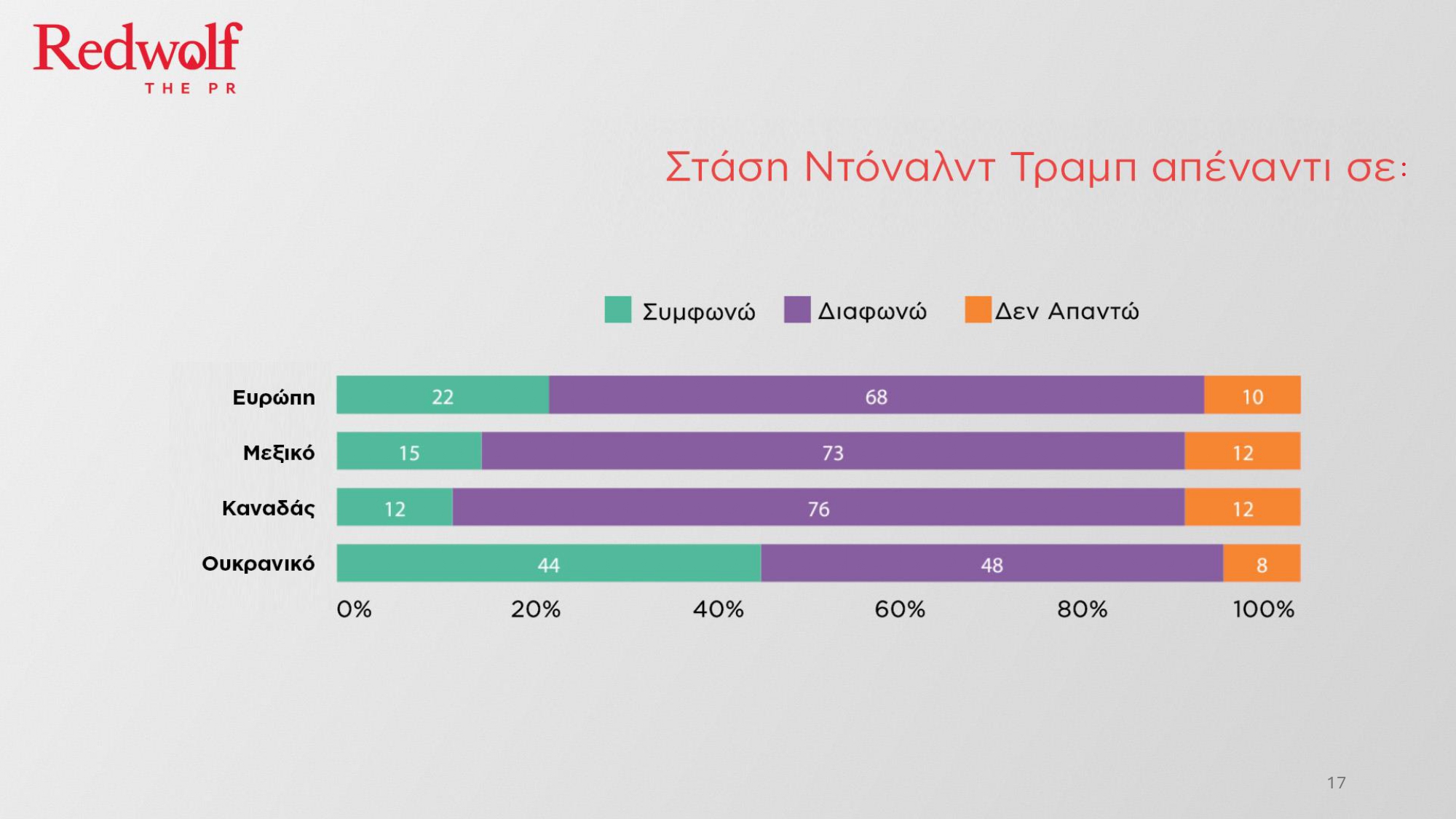 Redwolf
THE PR

Στάση Ντόναλντ Τραμπ απέναντι σε:

Συμφωνώ Διαφωνώ Δεν Απαντώ

Ευρώπη 22 68 10
Μεξικό 15 73 12
Καναδάς 12 76 12
Ουκρανικό 44 48 8

0% 20% 40% 60% 80% 100%

17